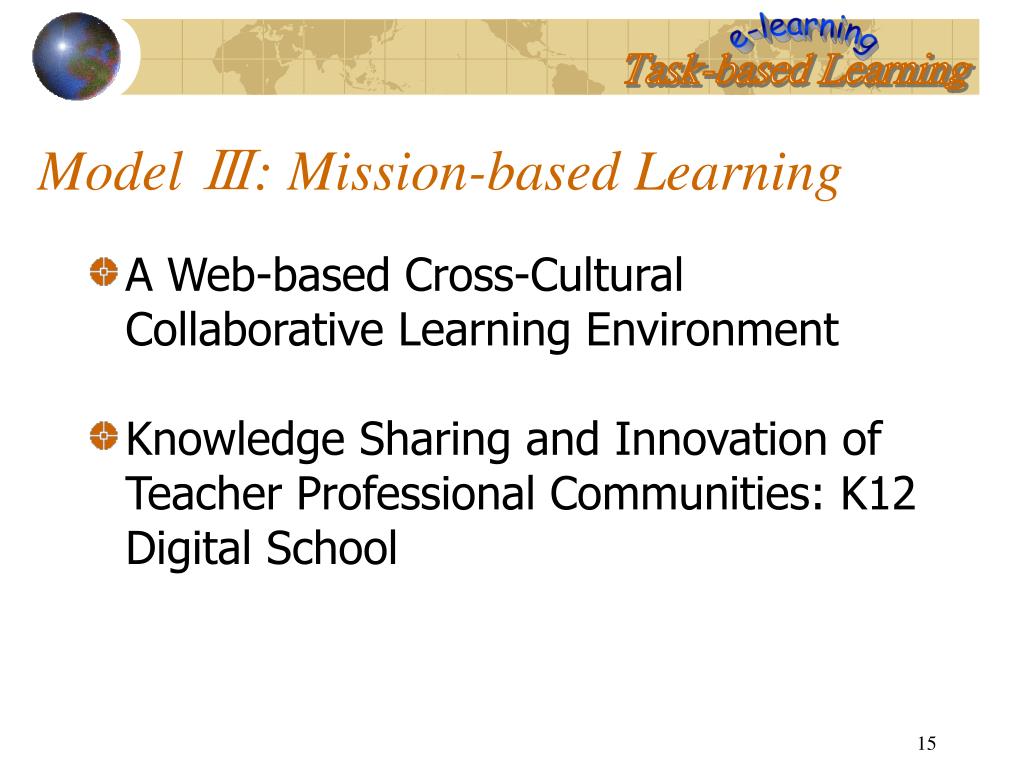 e-learning
Task-based Learning

Model Ⅲ: Mission-based Learning

A Web-based Cross-Cultural Collaborative Learning Environment

Knowledge Sharing and Innovation of Teacher Professional Communities: K12 Digital School

15